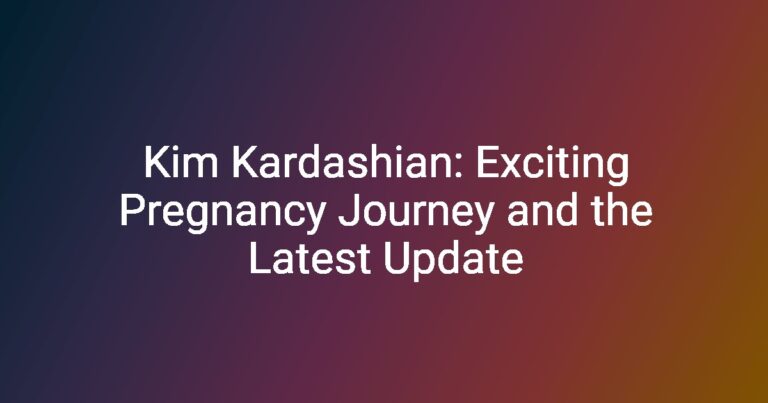 Kim Kardashian: Exciting Pregnancy Journey and the Latest Update